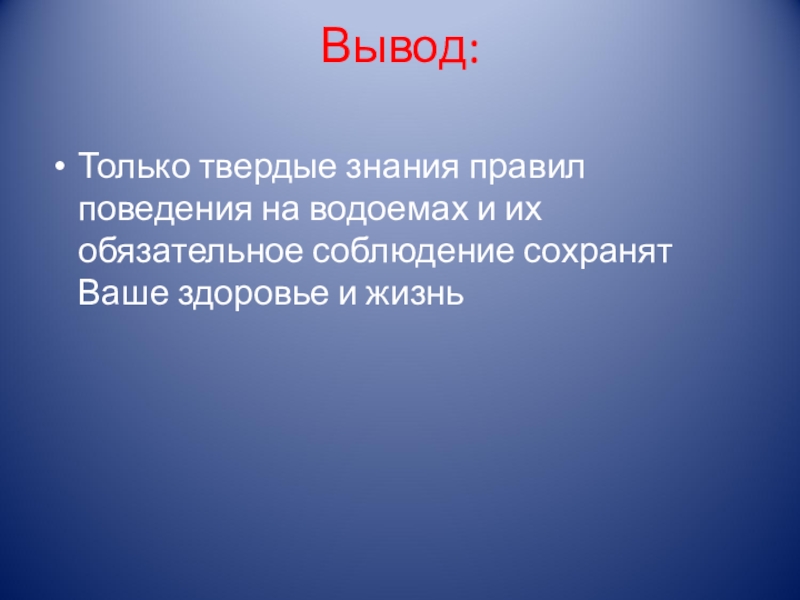 Вывод:

• Только твердые знания правил поведения на водоемах и их обязательное соблюдение сохранят Ваше здоровье и жизнь